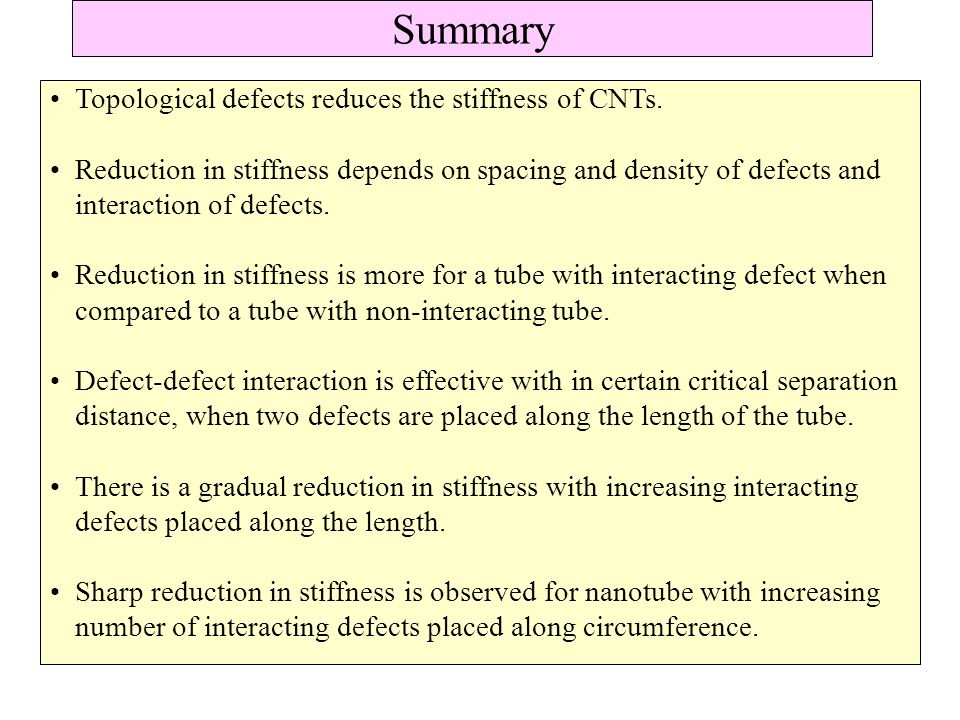 Summary

• Topological defects reduces the stiffness of CNTs.

• Reduction in stiffness depends on spacing and density of defects and interaction of defects.

• Reduction in stiffness is more for a tube with interacting defect when compared to a tube with non-interacting tube.

• Defect-defect interaction is effective with in certain critical separation distance, when two defects are placed along the length of the tube.

• There is a gradual reduction in stiffness with increasing interacting defects placed along the length.

• Sharp reduction in stiffness is observed for nanotube with increasing number of interacting defects placed along circumference.